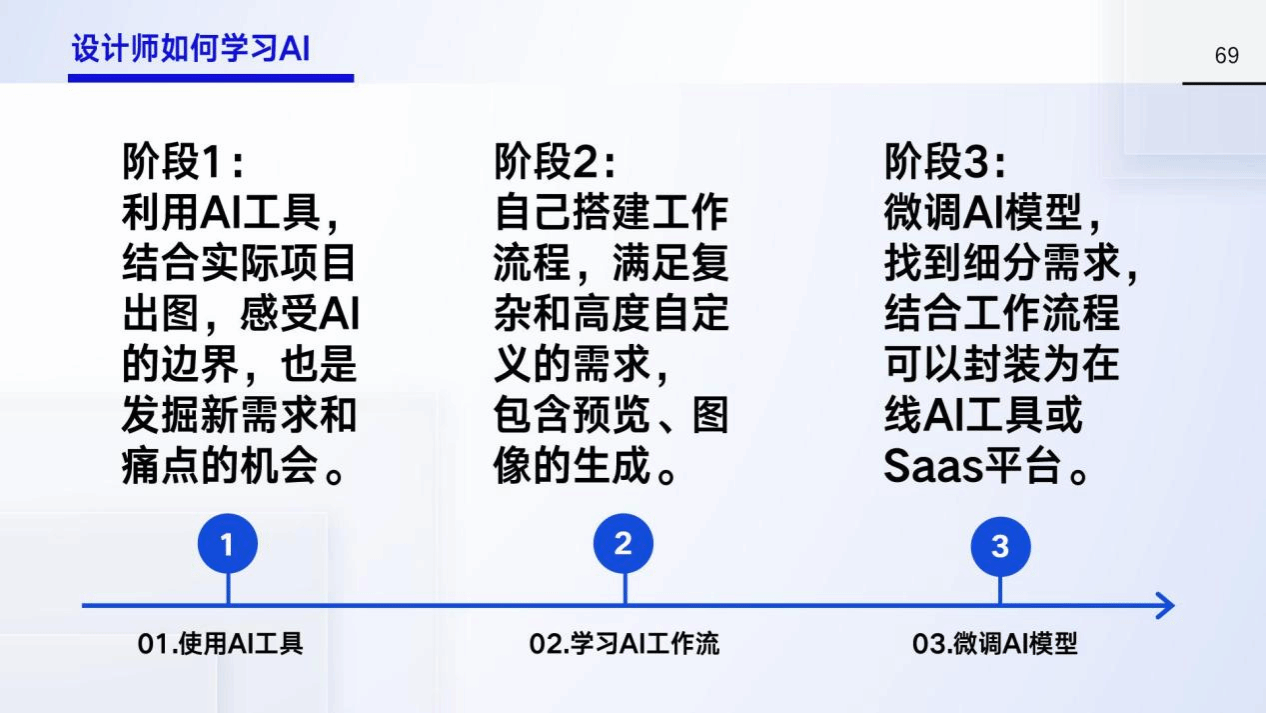 设计师如何学习AI

69

阶段1：
利用AI工具，结合实际项目出图，感受AI的边界，也是发掘新需求和痛点的机会。

阶段2：
自己搭建工作流程，满足复杂和高度自定义的需求，包含预览、图像的生成。

阶段3：
微调AI模型，找到细分需求，结合工作流程可以封装为在线AI工具或Saas平台。

1

2

3

01.使用AI工具

02.学习AI工作流

03.微调AI模型